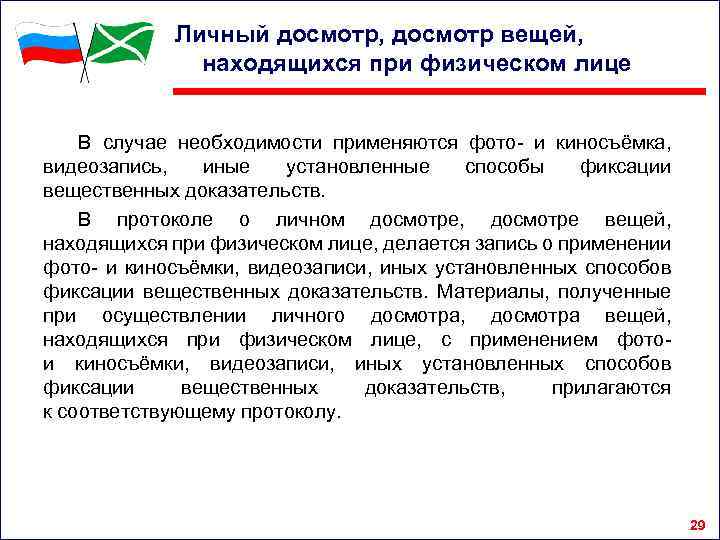 Личный досмотр, досмотр вещей, находящихся при физическом лице

В случае необходимости применяются фото- и киносъёмка, видеозапись, иные установленные способы фиксации вещественных доказательств.

В протоколе о личном досмотре, досмотре вещей, находящихся при физическом лице, делается запись о применении фото- и киносъёмки, видеозаписи, иных установленных способов фиксации вещественных доказательств. Материалы, полученные при осуществлении личного досмотра, досмотра вещей, находящихся при физическом лице, с применением фото- и киносъёмки, видеозаписи, иных установленных способов фиксации вещественных доказательств, прилагаются к соответствующему протоколу.

29